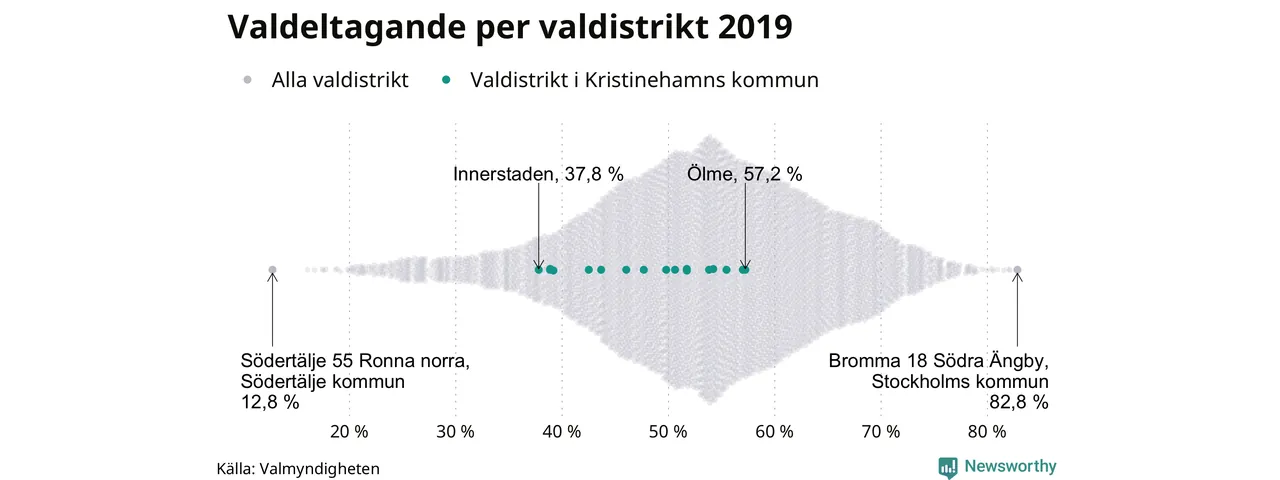 Valdeltagande per valdistrikt 2019

Alla valdistrikt Valdistrikt i Kristinehamns kommun

Innerstaden, 37,8 %

Ölme, 57,2 %

Södertälje 55 Ronna norra, Södertälje kommun 12,8 %

Bromma 18 Södra Ängby, Stockholms kommun 82,8 %

20 % 30 % 40 % 50 % 60 % 70 % 80 %

Källa: Valmyndigheten

Newsworthy